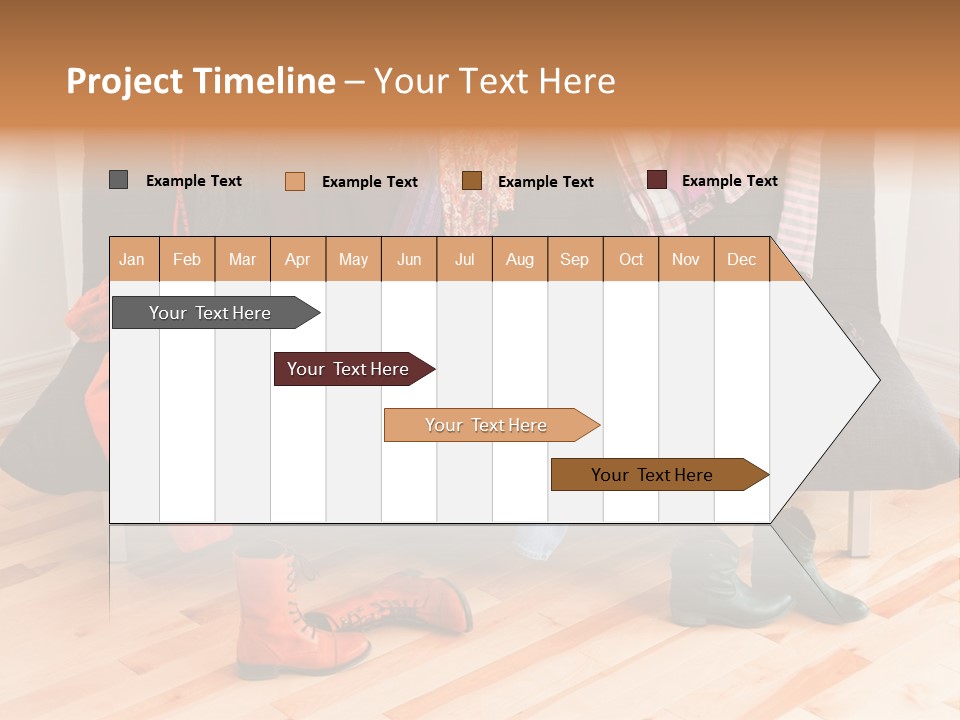 Project Timeline – Your Text Here

Example Text
Example Text
Example Text
Example Text

| Jan | Feb | Mar | Apr | May | Jun | Jul | Aug | Sep | Oct | Nov | Dec |
|---|---|---|---|---|---|---|---|---|---|---|---|

Your Text Here
Your Text Here
Your Text Here
Your Text Here